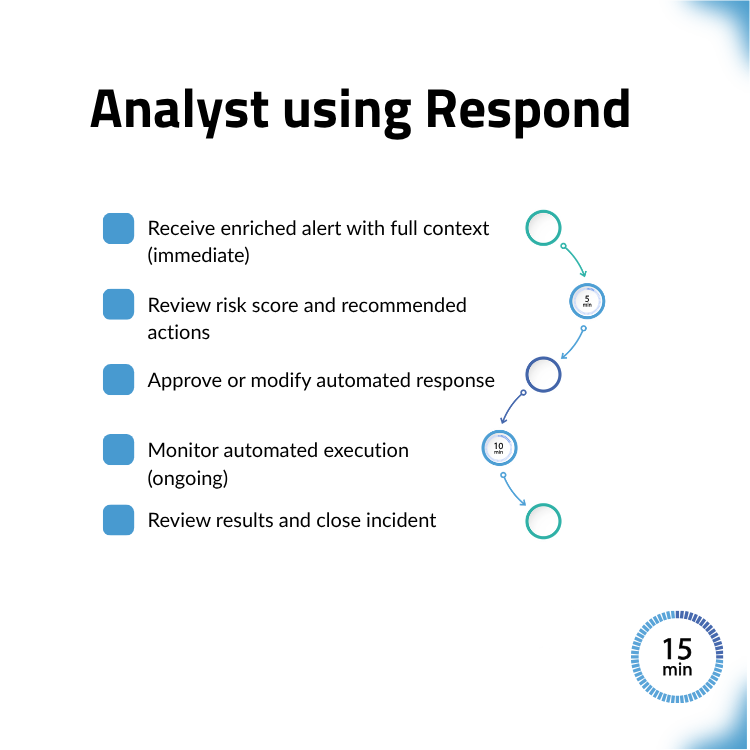 Analyst using Respond

Receive enriched alert with full context (immediate)

Review risk score and recommended actions

Approve or modify automated response

Monitor automated execution (ongoing)

Review results and close incident

5 min

10 min

15 min